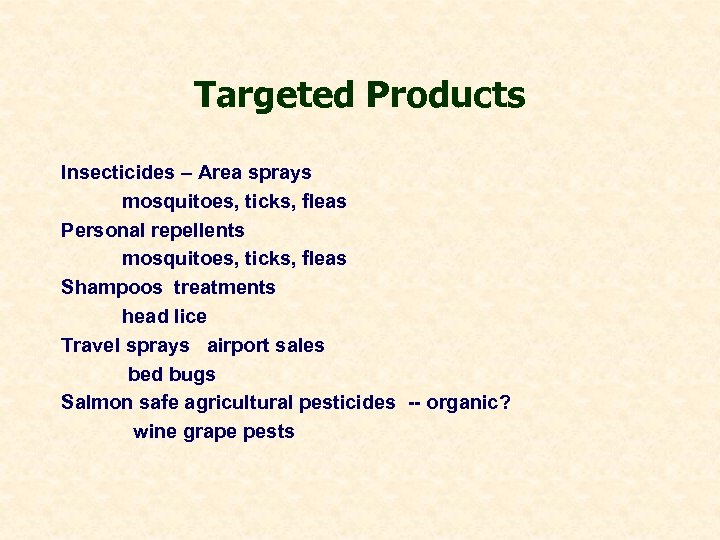 Targeted Products

Insecticides – Area sprays
mosquitoes, ticks, fleas
Personal repellents
mosquitoes, ticks, fleas
Shampoos treatments
head lice
Travel sprays airport sales
bed bugs
Salmon safe agricultural pesticides -- organic?
wine grape pests